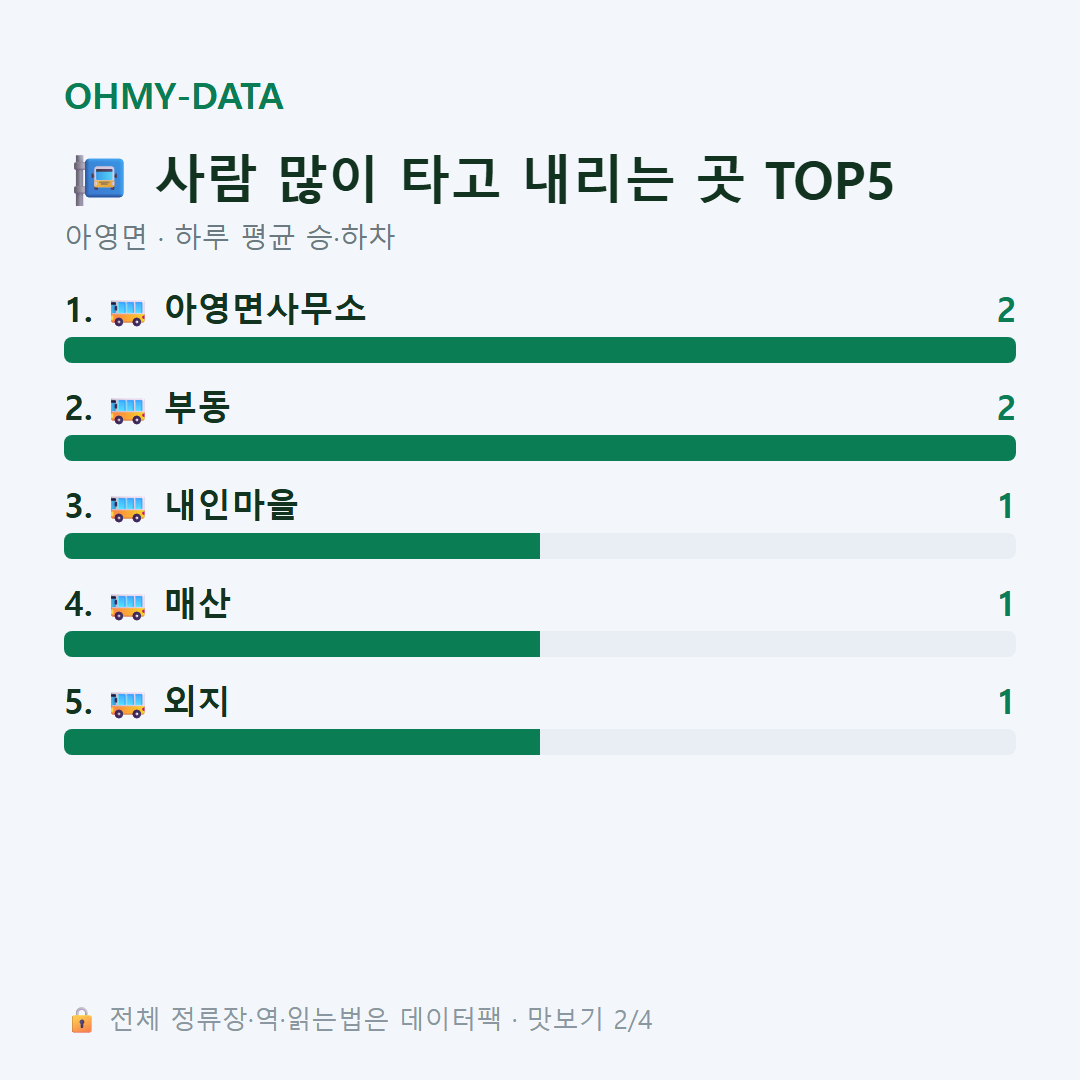 OHMY-DATA

사람 많이 타고 내리는 곳 TOP5

아영면 · 하루 평균 승·하차

1. 아영면사무소 2

2. 부동 2

3. 내인마을 1

4. 매산 1

5. 외지 1

전체 정류장·역·읽는법은 데이터팩 · 맛보기 2/4